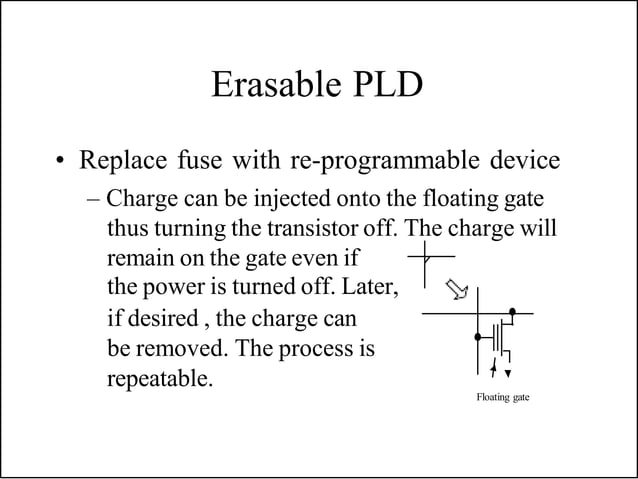 Erasable PLD

• Replace fuse with re-programmable device

– Charge can be injected onto the floating gate thus turning the transistor off. The charge will remain on the gate even if the power is turned off. Later, if desired , the charge can be removed. The process is repeatable.

Floating gate